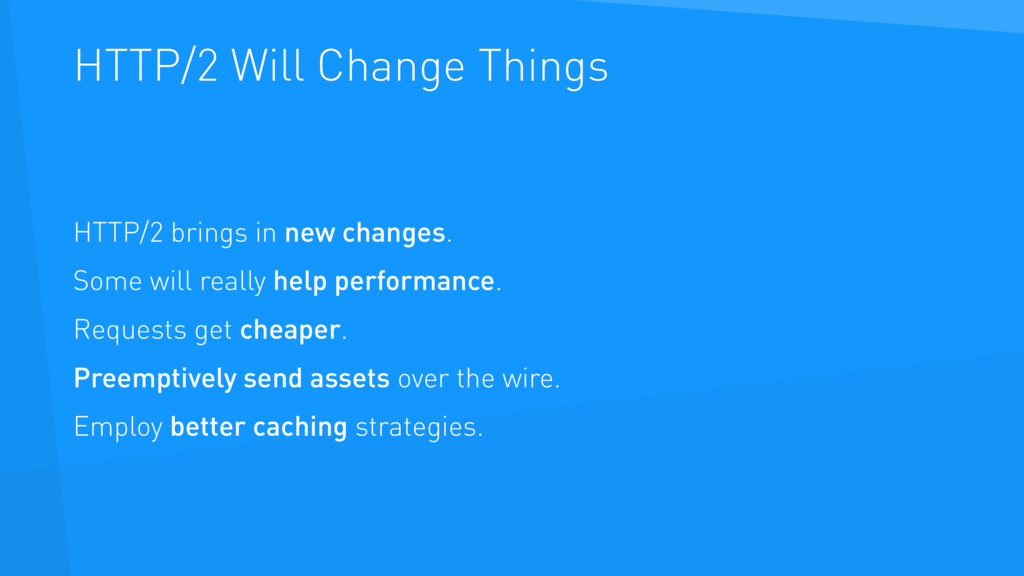 HTTP/2 Will Change Things

HTTP/2 brings in new changes.

Some will really help performance.

Requests get cheaper.

Preemptively send assets over the wire.

Employ better caching strategies.